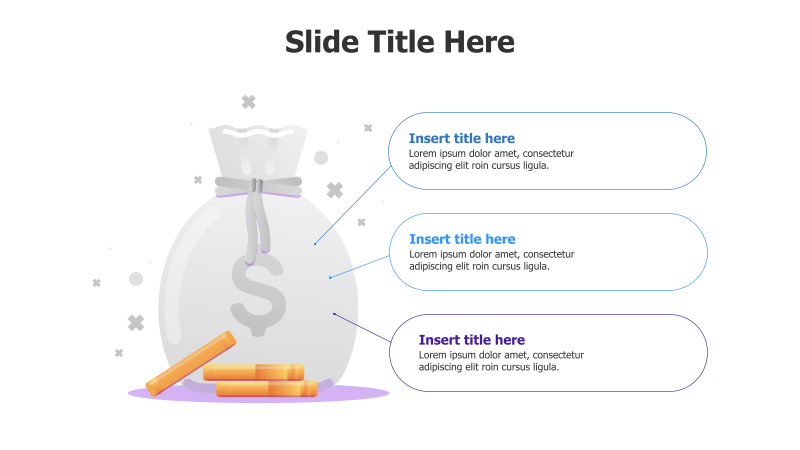 Slide Title Here

$

Insert title here
Lorem ipsum dolor amet, consectetur adipiscing elit roin cursus ligula.

Insert title here
Lorem ipsum dolor amet, consectetur adipiscing elit roin cursus ligula.

Insert title here
Lorem ipsum dolor amet, consectetur adipiscing elit roin cursus ligula.